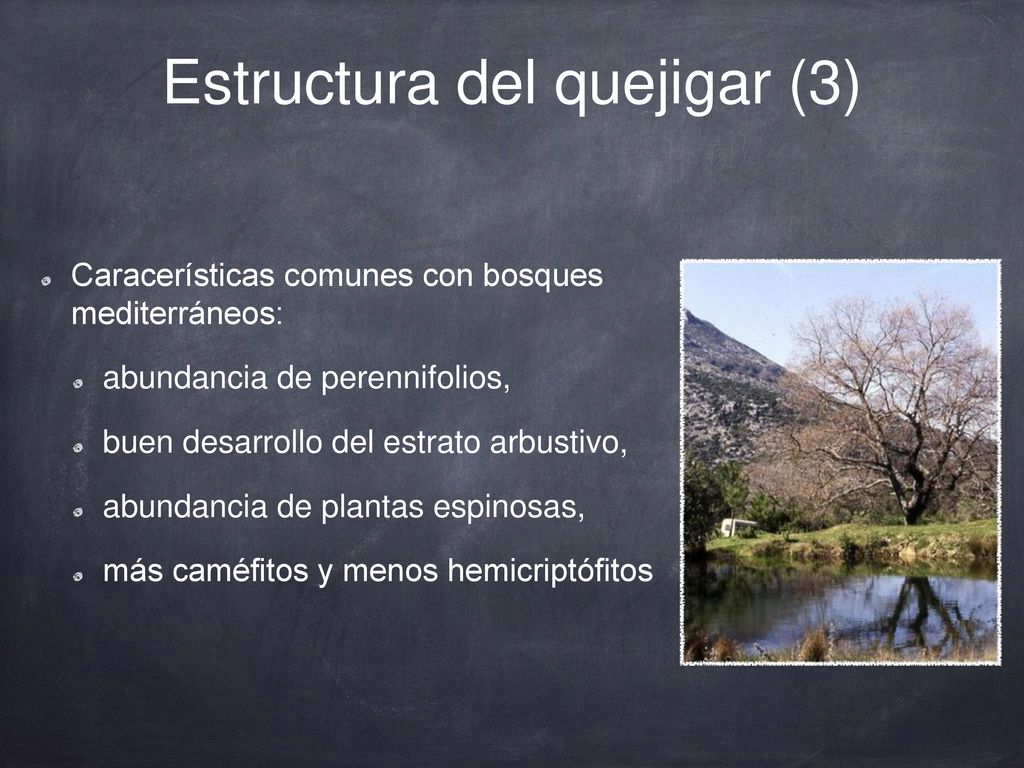 Estructura del quejigar (3)

Caracerísticas comunes con bosques mediterráneos:

abundancia de perennifolios,

buen desarrollo del estrato arbustivo,

abundancia de plantas espinosas,

más caméfitos y menos hemicriptófitos